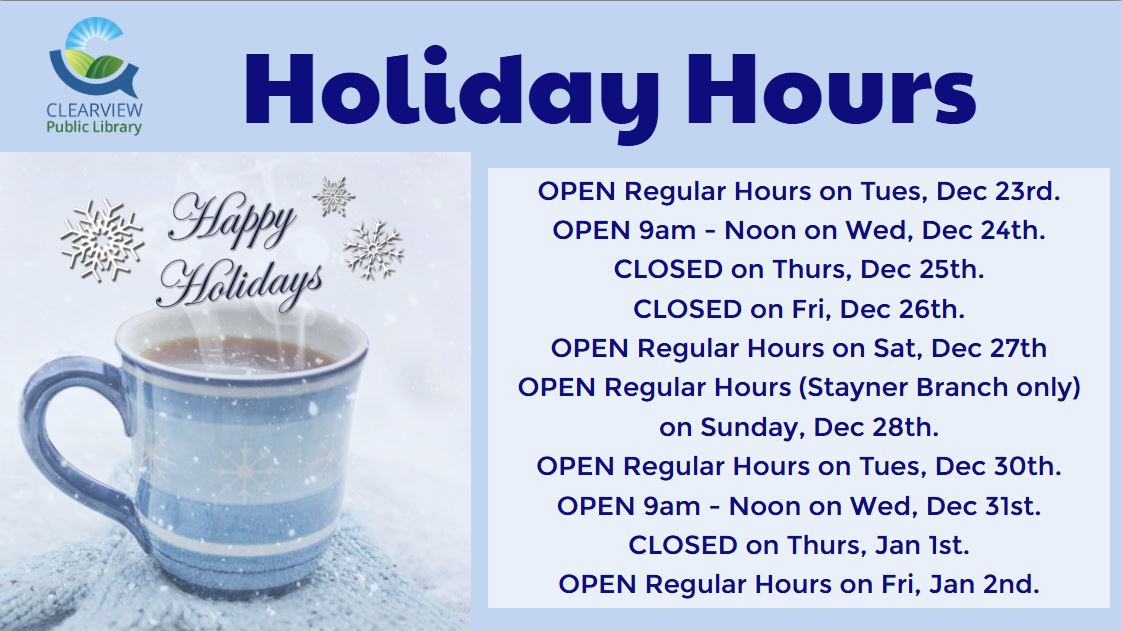 CLEARVIEW
Public Library

Holiday Hours

Happy Holidays

OPEN Regular Hours on Tues, Dec 23rd.
OPEN 9am - Noon on Wed, Dec 24th.
CLOSED on Thurs, Dec 25th.
CLOSED on Fri, Dec 26th.
OPEN Regular Hours on Sat, Dec 27th
OPEN Regular Hours (Stayner Branch only) on Sunday, Dec 28th.
OPEN Regular Hours on Tues, Dec 30th.
OPEN 9am - Noon on Wed, Dec 31st.
CLOSED on Thurs, Jan 1st.
OPEN Regular Hours on Fri, Jan 2nd.